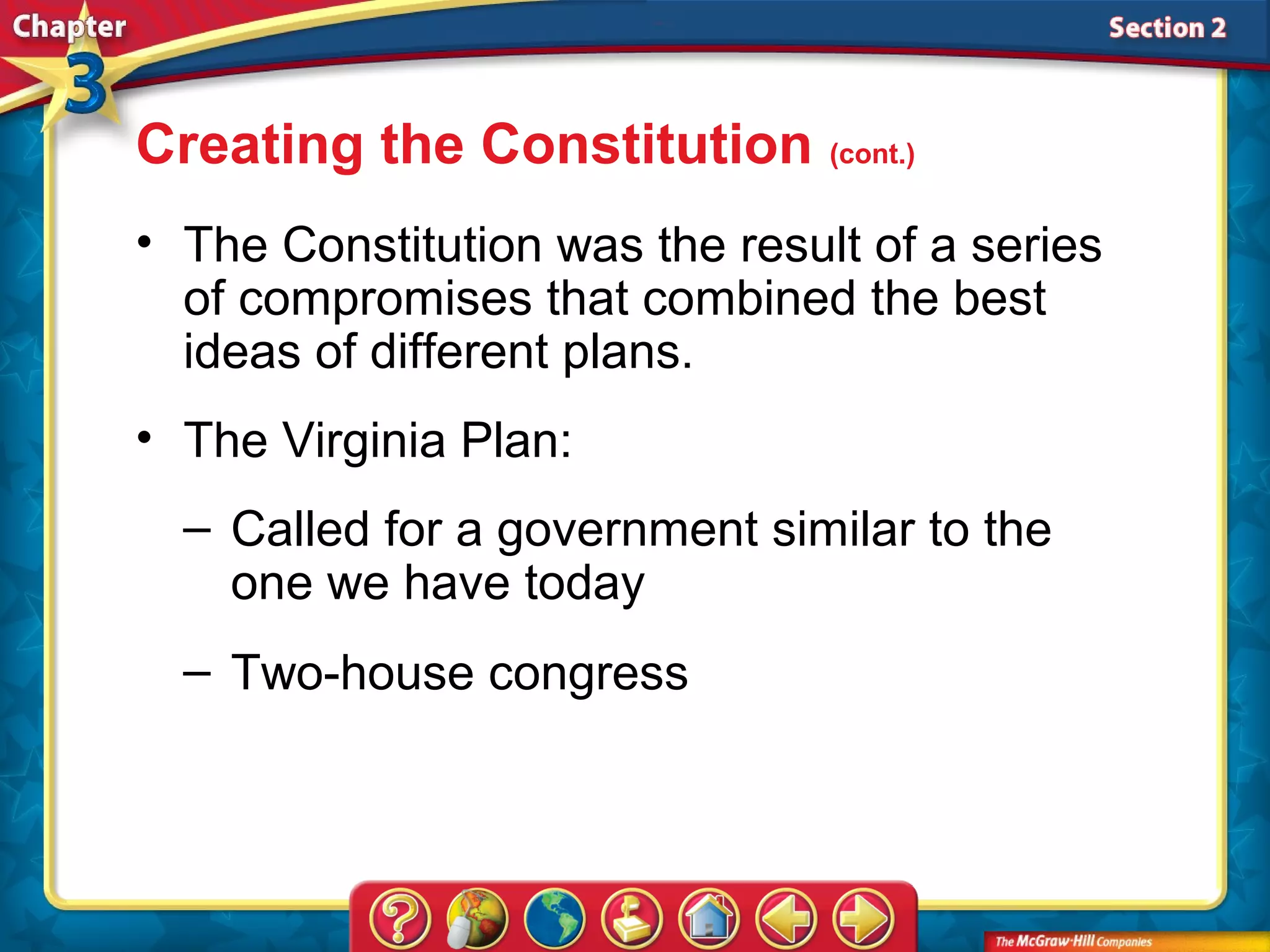 Chapter 3

Section 2

Creating the Constitution (cont.)

• The Constitution was the result of a series of compromises that combined the best ideas of different plans.

• The Virginia Plan:

– Called for a government similar to the one we have today

– Two-house congress

?

The McGraw-Hill Companies